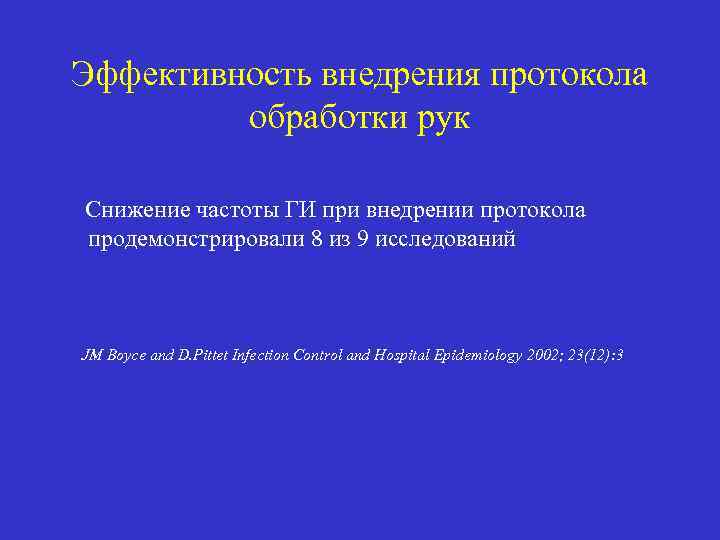 Эффективность внедрения протокола обработки рук

Снижение частоты ГИ при внедрении протокола продемонстрировали 8 из 9 исследований

JM Boyce and D.Pittet Infection Control and Hospital Epidemiology 2002; 23(12):3